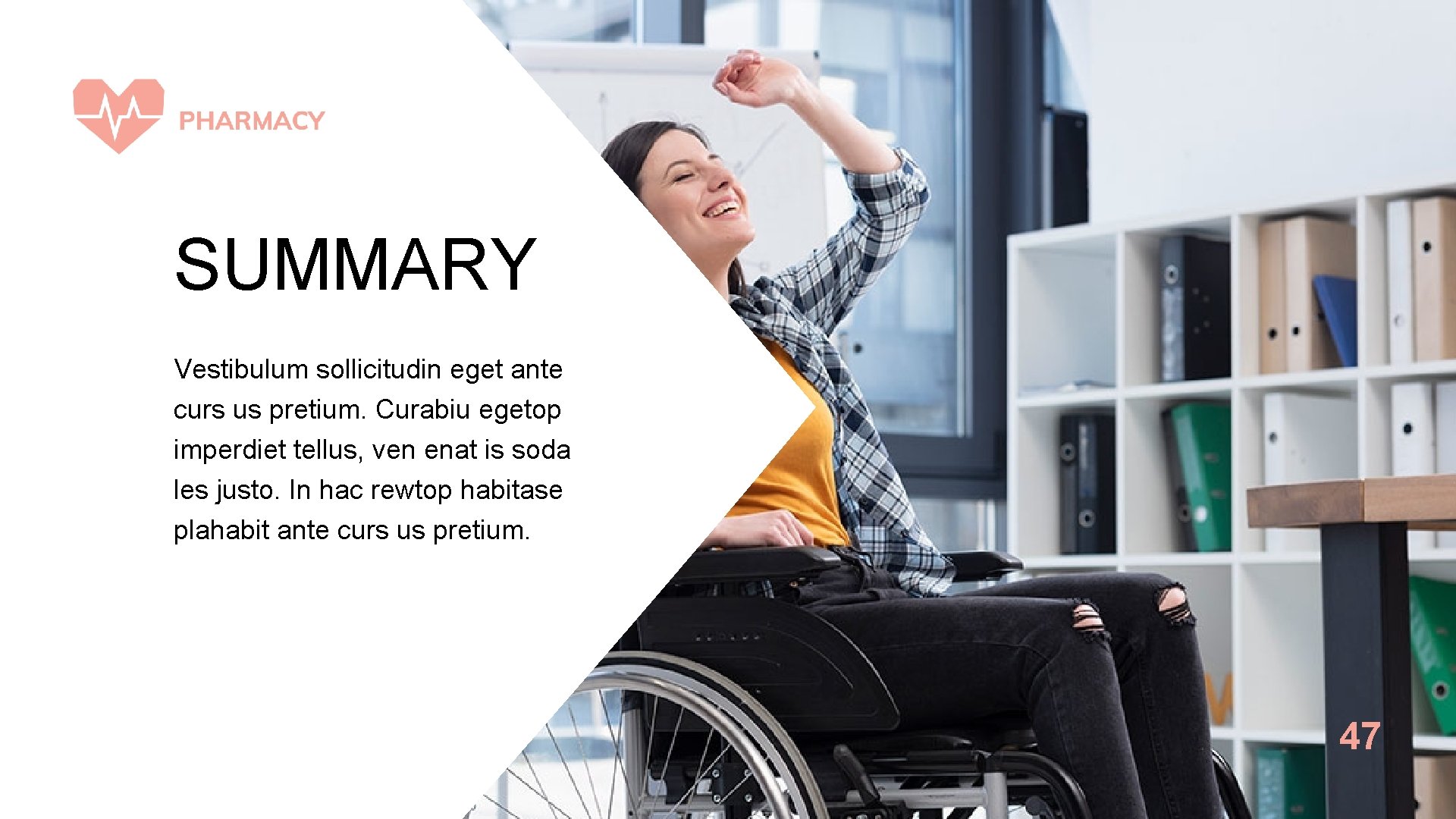 PHARMACY

SUMMARY

Vestibulum sollicitudin eget ante curs us pretium. Curabiu egetop imperdiet tellus, ven enat is soda les justo. In hac rewtop habitase plahabit ante curs us pretium.

47